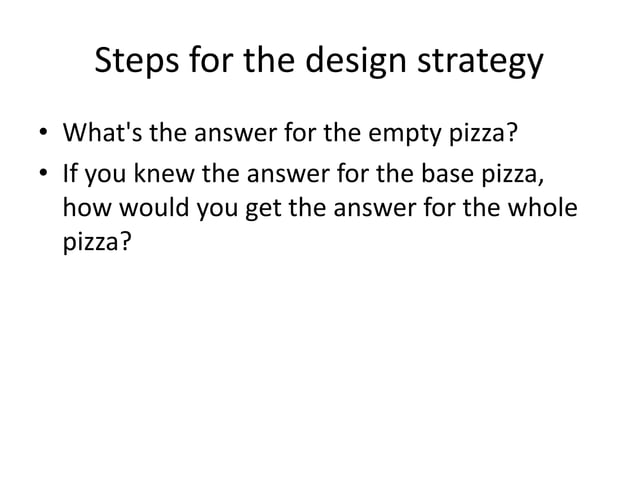 Steps for the design strategy

• What's the answer for the empty pizza?
• If you knew the answer for the base pizza, how would you get the answer for the whole pizza?